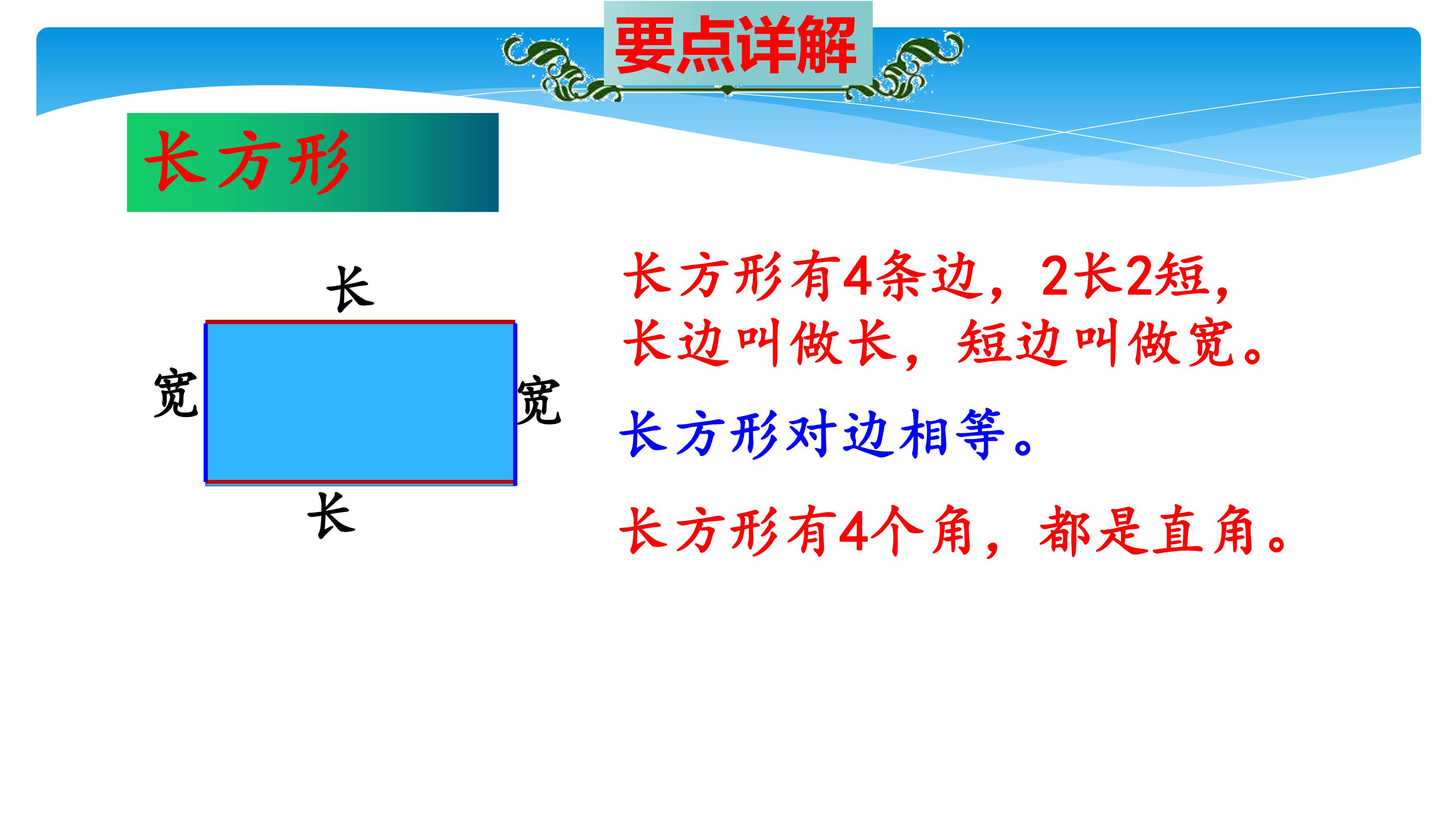 要点详解

长方形

长

宽

宽

长

长方形有4条边，2长2短，长边叫做长，短边叫做宽。

长方形对边相等。

长方形有4个角，都是直角。